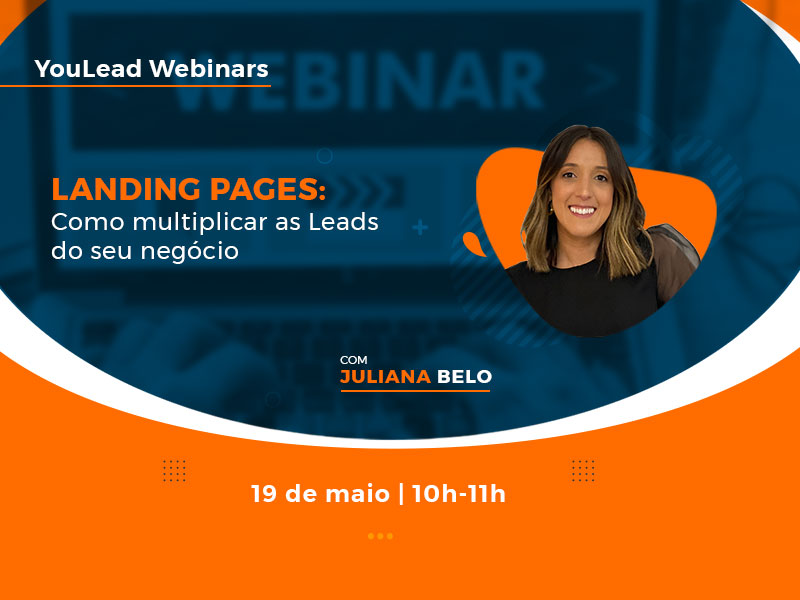 YouLead Webinars

WEBINAR

LANDING PAGES:
Como multiplicar as Leads do seu negócio

COM
JULIANA BELO

19 de maio | 10h-11h